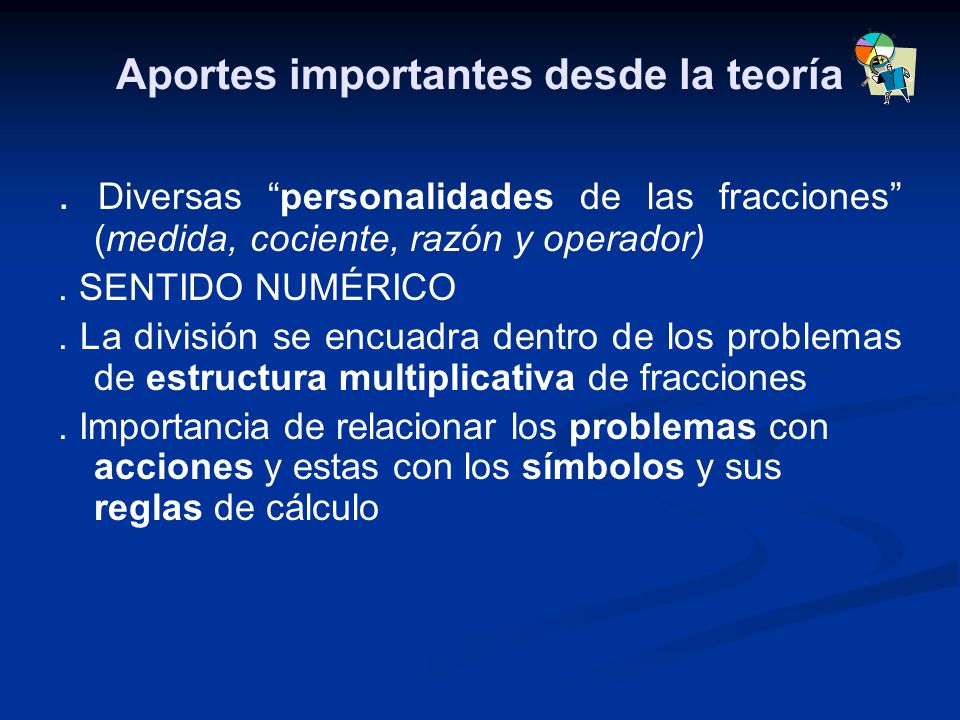 Aportes importantes desde la teoría

. Diversas “personalidades de las fracciones” (medida, cociente, razón y operador)

. SENTIDO NUMÉRICO

. La división se encuadra dentro de los problemas de estructura multiplicativa de fracciones

. Importancia de relacionar los problemas con acciones y estas con los símbolos y sus reglas de cálculo